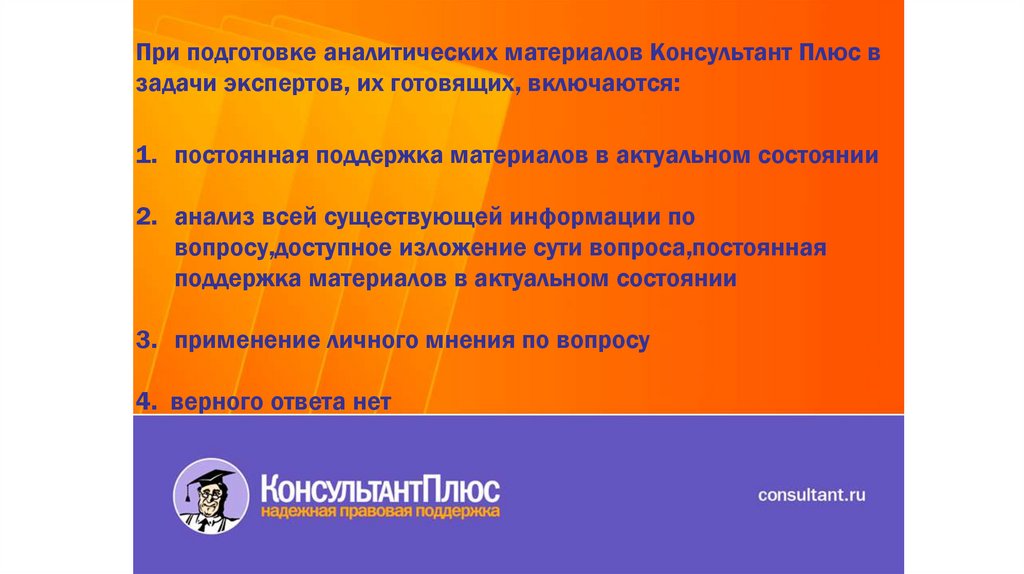 При подготовке аналитических материалов Консультант Плюс в задачи экспертов, их готовящих, включаются:

1. постоянная поддержка материалов в актуальном состоянии

2. анализ всей существующей информации по вопросу,доступное изложение сути вопроса,постоянная поддержка материалов в актуальном состоянии

3. применение личного мнения по вопросу

4. верного ответа нет

КонсультантПлюс
надежная правовая поддержка

consultant.ru